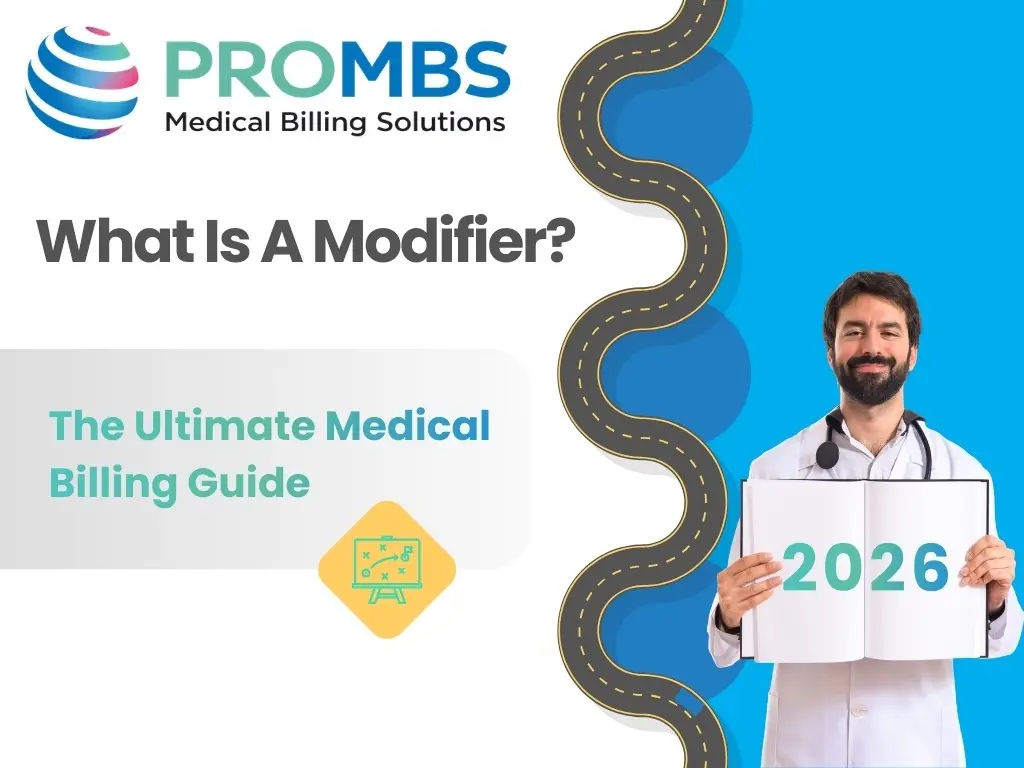 PROMBS
Medical Billing Solutions

What Is A Modifier?

The Ultimate Medical Billing Guide

2026